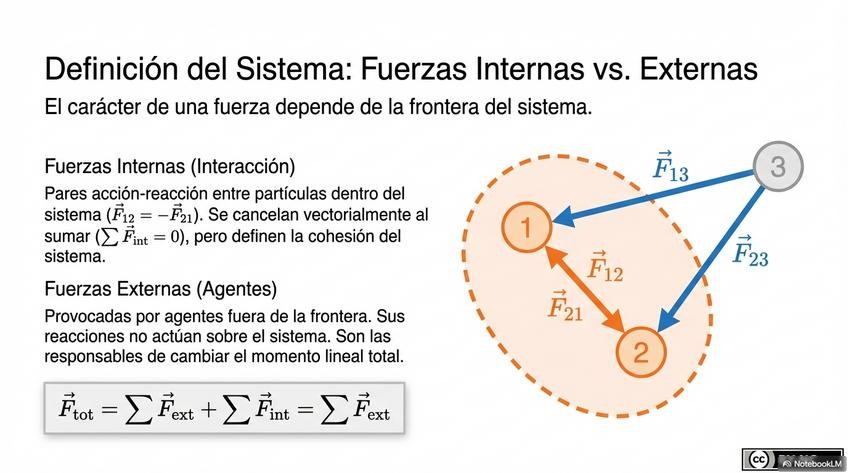 Definición del Sistema: Fuerzas Internas vs. Externas

El carácter de una fuerza depende de la frontera del sistema.

Fuerzas Internas (Interacción)

Pares acción-reacción entre partículas dentro del sistema ($\vec{F}_{12} = -\vec{F}_{21}$). Se cancelan vectorialmente al sumar ($\sum \vec{F}_{\text{int}} = 0$), pero definen la cohesión del sistema.

Fuerzas Externas (Agentes)

Provocadas por agentes fuera de la frontera. Sus reacciones no actúan sobre el sistema. Son las responsables de cambiar el momento lineal total.

$\vec{F}_{\text{tot}} = \sum \vec{F}_{\text{ext}} + \sum \vec{F}_{\text{int}} = \sum \vec{F}_{\text{ext}}$

$\vec{F}_{13}$

3

1

$\vec{F}_{12}$

$\vec{F}_{23}$

$\vec{F}_{21}$

2

NotebookLM